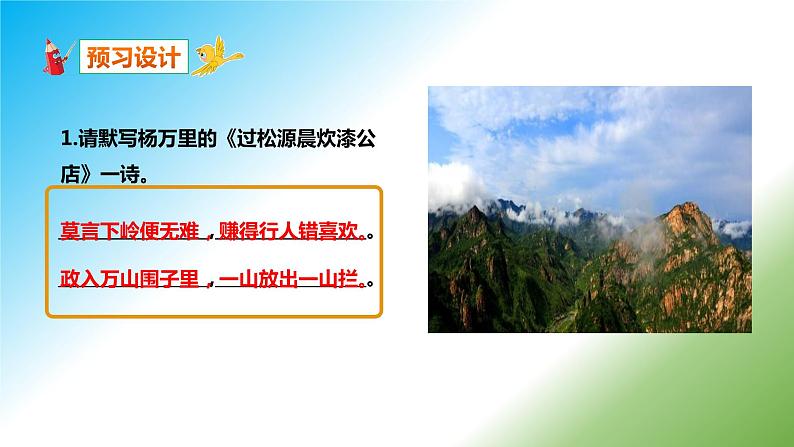 预习设计

1.请默写杨万里的《过松源晨炊漆公店》一诗。

莫言下岭便无难，赚得行人错喜欢。。

政入万山围子里，一山放出一山拦。。